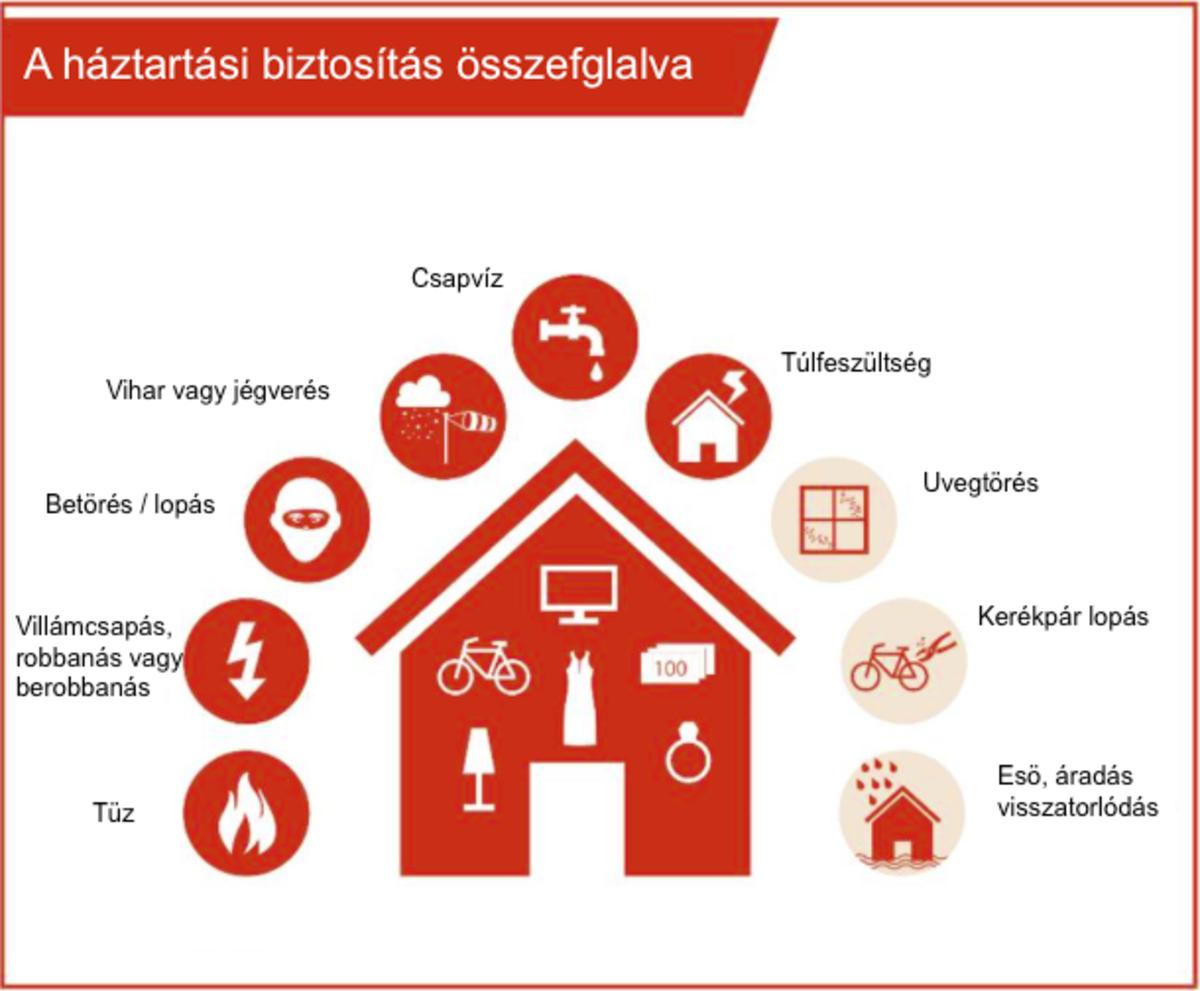 A háztartási biztosítás összefglalva

Csapvíz

Vihar vagy jégverés

Túlfeszültség

Betörés / lopás

Uvegtörés

Villámcsapás, robbanás vagy berobbanás

Kerékpár lopás

100

Tüz

Esö, áradás visszatorlódás